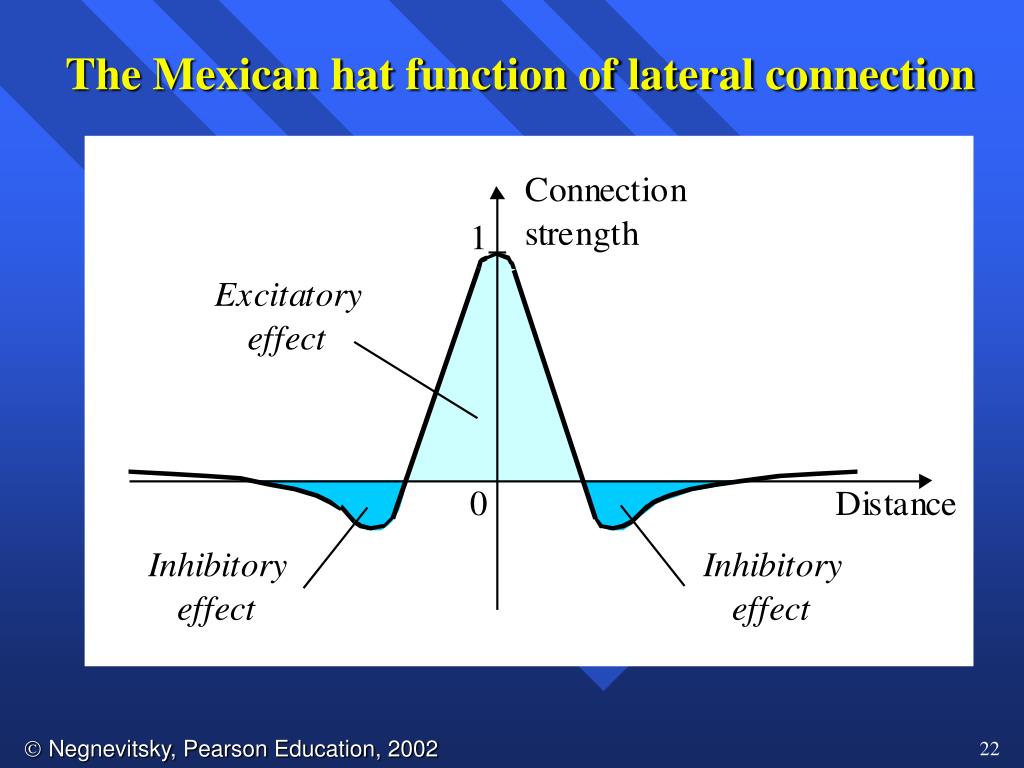 The Mexican hat function of lateral connection

Connection strength

1

Excitatory effect

0

Distance

Inhibitory effect

Inhibitory effect

© Negnevitsky, Pearson Education, 2002

22